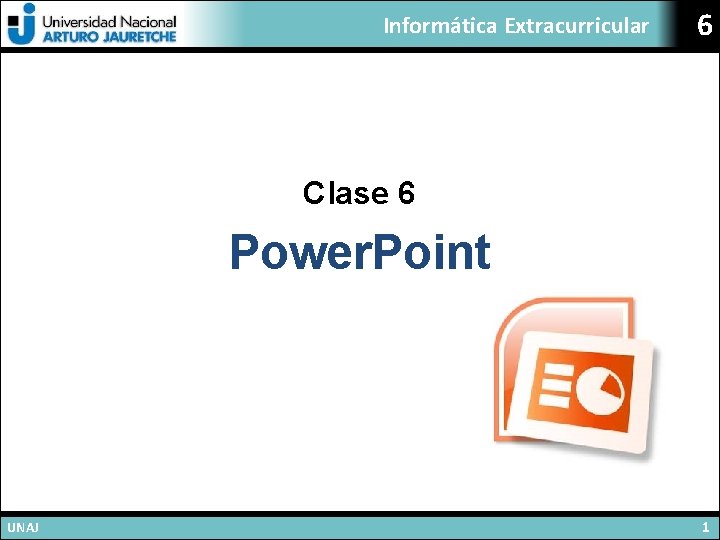 Universidad Nacional
ARTURO JAURETCHE

Informática Extracurricular

6

Clase 6

PowerPoint

UNAJ

1